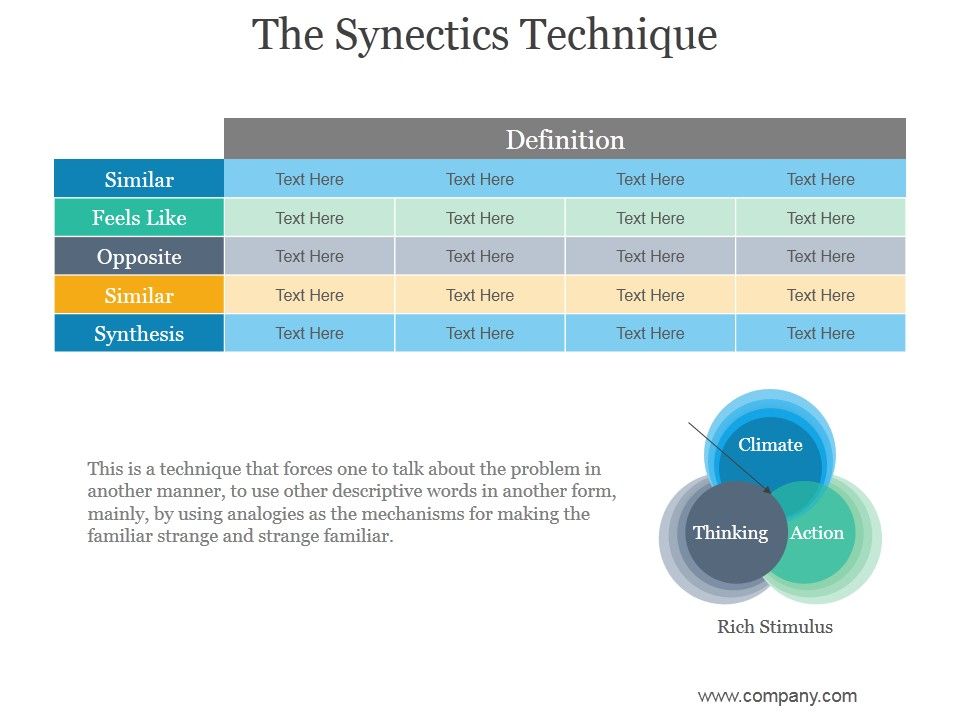 The Synectics Technique

| | Definition | | | |
|---|---|---|---|---|
| Similar | Text Here | Text Here | Text Here | Text Here |
| Feels Like | Text Here | Text Here | Text Here | Text Here |
| Opposite | Text Here | Text Here | Text Here | Text Here |
| Similar | Text Here | Text Here | Text Here | Text Here |
| Synthesis | Text Here | Text Here | Text Here | Text Here |

This is a technique that forces one to talk about the problem in another manner, to use other descriptive words in another form, mainly, by using analogies as the mechanisms for making the familiar strange and strange familiar.

Climate

Thinking

Action

Rich Stimulus

www.company.com